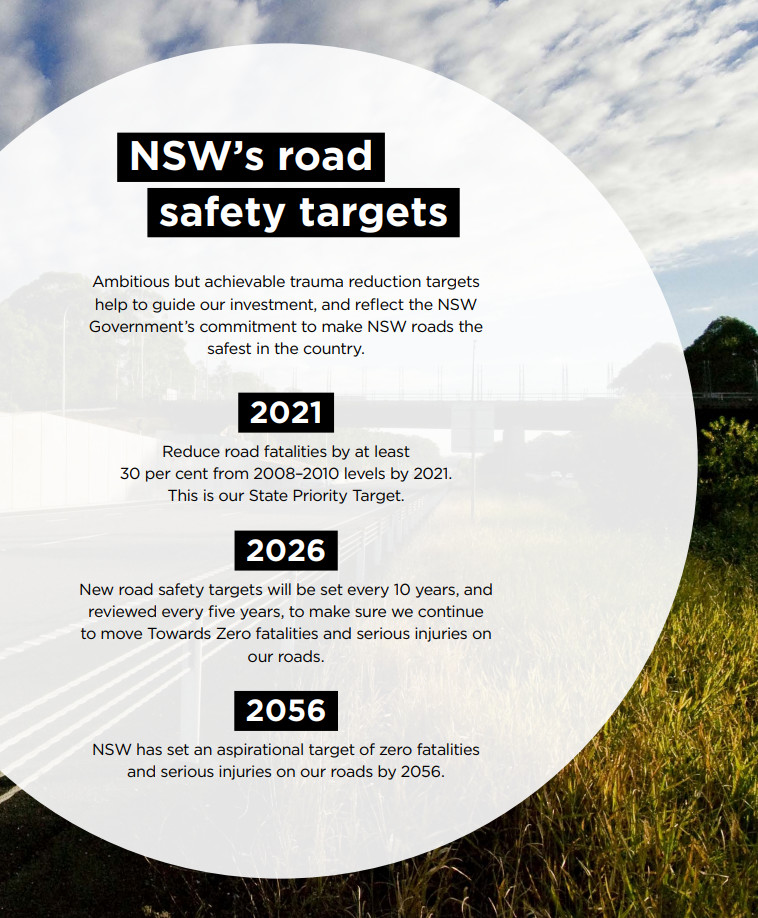 NSW's road safety targets

Ambitious but achievable trauma reduction targets help to guide our investment, and reflect the NSW Government's commitment to make NSW roads the safest in the country.

2021

Reduce road fatalities by at least 30 per cent from 2008–2010 levels by 2021. This is our State Priority Target.

2026

New road safety targets will be set every 10 years, and reviewed every five years, to make sure we continue to move Towards Zero fatalities and serious injuries on our roads.

2056

NSW has set an aspirational target of zero fatalities and serious injuries on our roads by 2056.